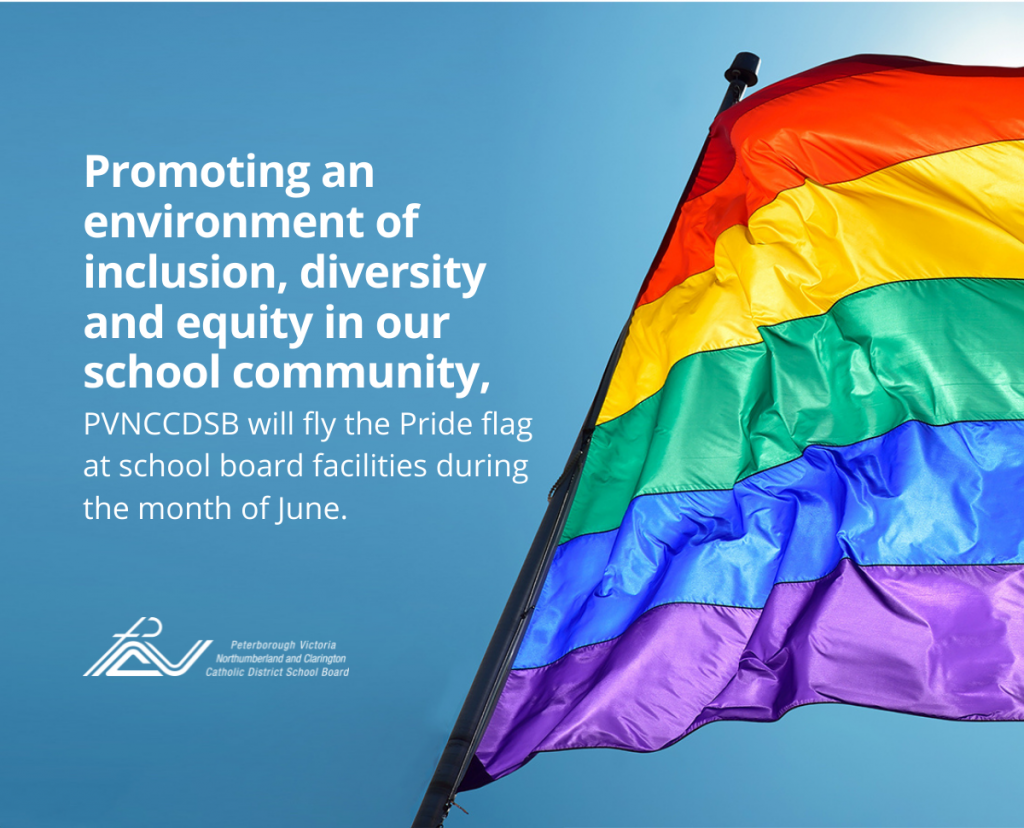 Promoting an environment of inclusion, diversity and equity in our school community,

PVNCCDSB will fly the Pride flag at school board facilities during the month of June.

Peterborough Victoria Northumberland and Clarington Catholic District School Board